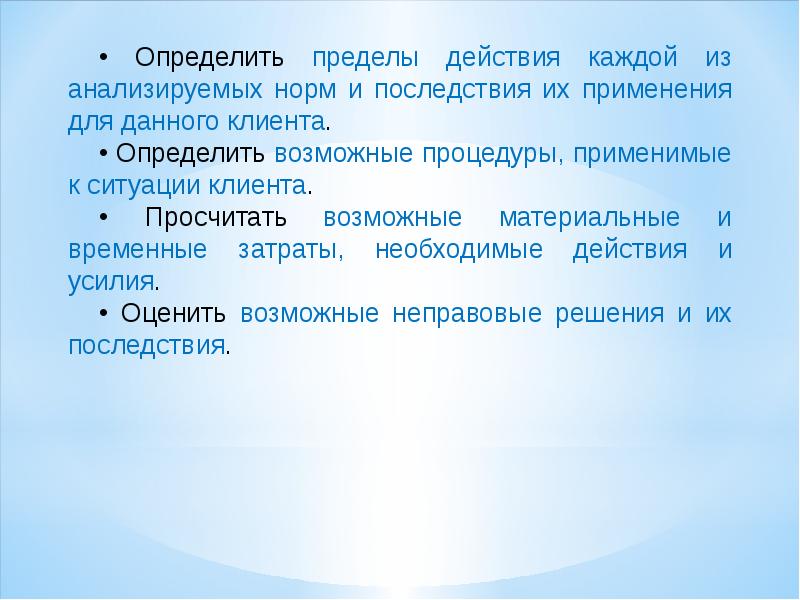 • Определить пределы действия каждой из анализируемых норм и последствия их применения для данного клиента.

• Определить возможные процедуры, применимые к ситуации клиента.

• Просчитать возможные материальные и временные затраты, необходимые действия и усилия.

• Оценить возможные неправовые решения и их последствия.